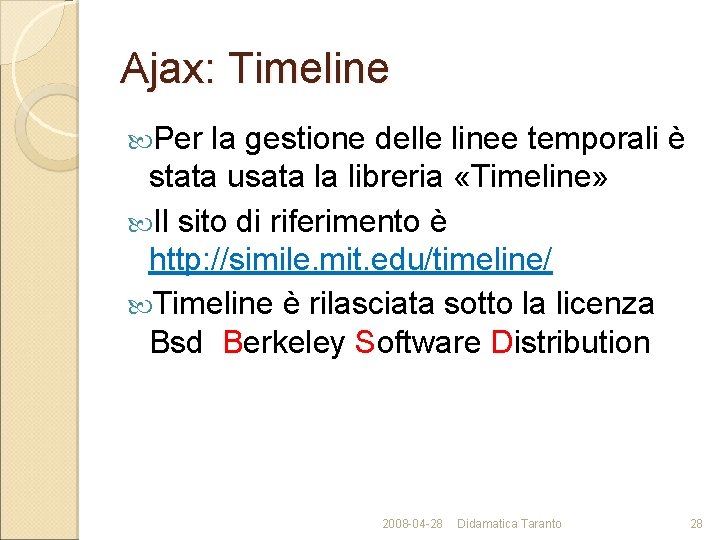 Ajax: Timeline

Per la gestione delle linee temporali è stata usata la libreria «Timeline»

Il sito di riferimento è http://simile.mit.edu/timeline/

Timeline è rilasciata sotto la licenza Bsd Berkeley Software Distribution

2008-04-28 Didamatica Taranto 28